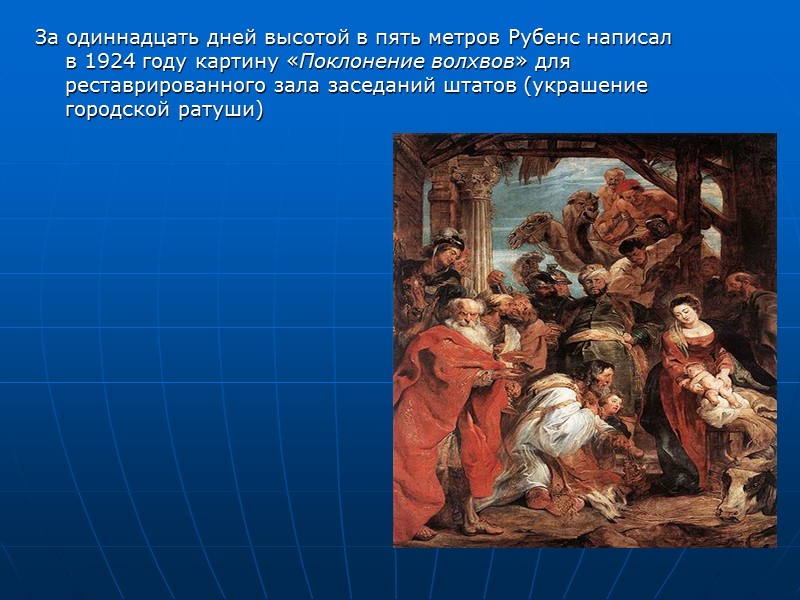 За одиннадцать дней высотой в пять метров Рубенс написал в 1924 году картину «Поклонение волхвов» для реставрированного зала заседаний штатов (украшение городской ратуши)